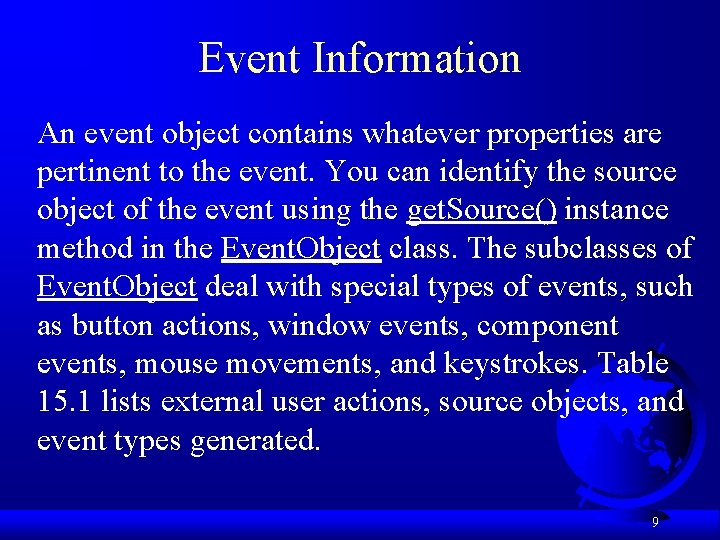 Event Information

An event object contains whatever properties are pertinent to the event. You can identify the source object of the event using the getSource() instance method in the EventObject class. The subclasses of EventObject deal with special types of events, such as button actions, window events, component events, mouse movements, and keystrokes. Table 15.1 lists external user actions, source objects, and event types generated.

9